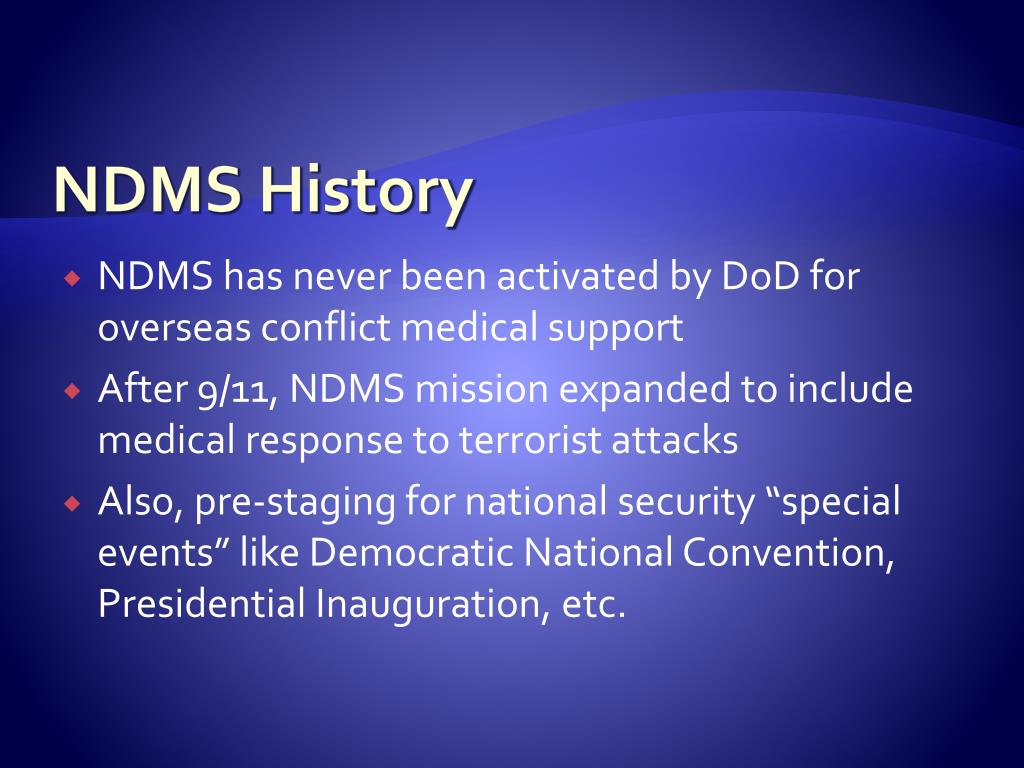 NDMS History

NDMS has never been activated by DoD for overseas conflict medical support

After 9/11, NDMS mission expanded to include medical response to terrorist attacks

Also, pre-staging for national security “special events” like Democratic National Convention, Presidential Inauguration, etc.